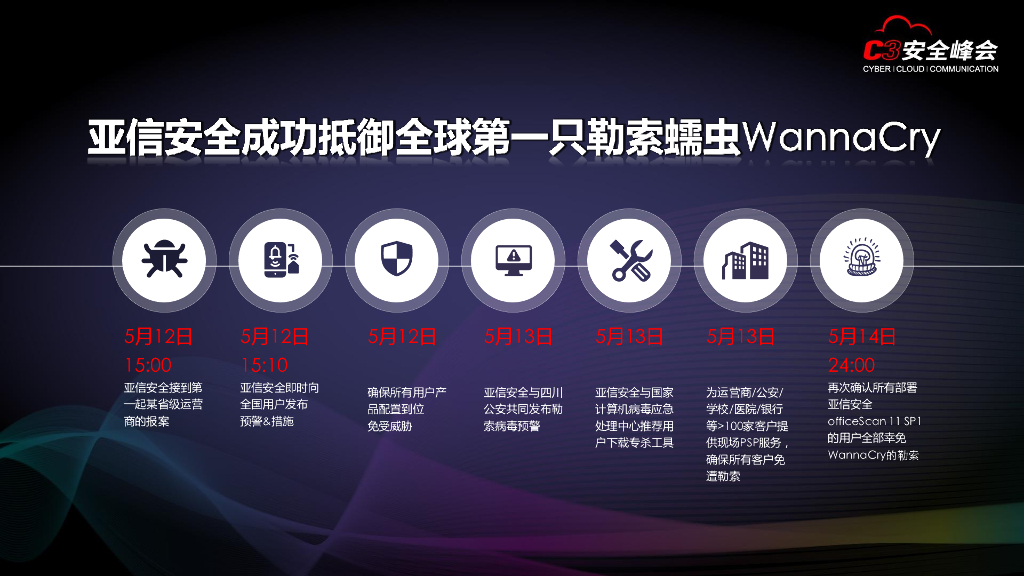 C3安全峰会
CYBER | CLOUD | COMMUNICATION

亚信安全成功抵御全球第一只勒索蠕虫WannaCry

5月12日
15:00
亚信安全接到第一起某省级运营商的报案

5月12日
15:10
亚信安全即时向全国用户发布预警&措施

5月12日
确保所有用户产品配置到位免受威胁

5月13日
亚信安全与四川公安共同发布勒索病毒预警

5月13日
亚信安全与国家计算机病毒应急处理中心推荐用户下载专杀工具

5月13日
为运营商/公安/学校/医院/银行等>100家客户提供现场PSP服务，确保所有客户免遭勒索

5月14日
24:00
再次确认所有部署亚信安全officeScan 11 SP1的用户全部幸免WannaCry的勒索